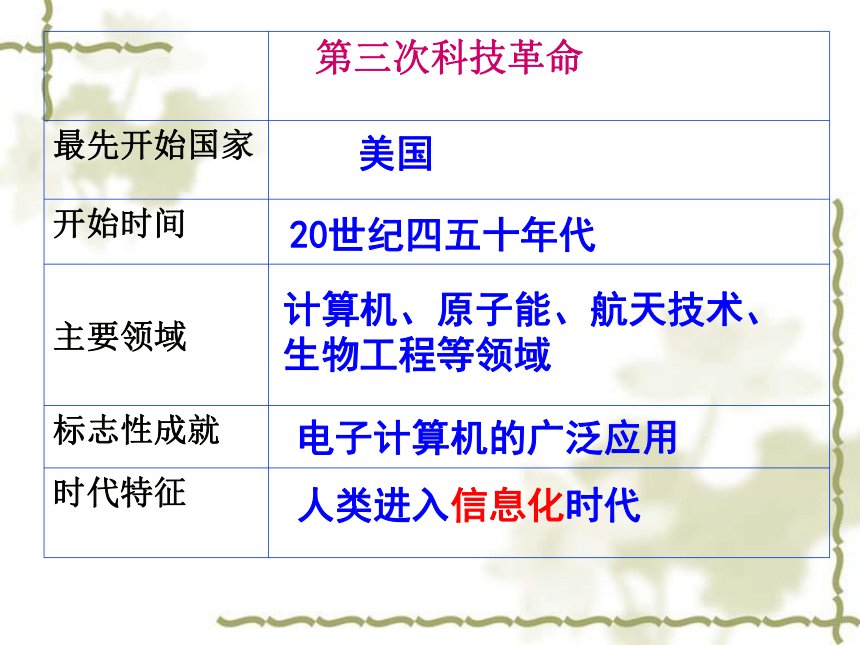 | | 第三次科技革命 |
|---|---|
| 最先开始国家 | 美国 |
| 开始时间 | 20世纪四五十年代 |
| 主要领域 | 计算机、原子能、航天技术、生物工程等领域 |
| 标志性成就 | 电子计算机的广泛应用 |
| 时代特征 | 人类进入信息化时代 |